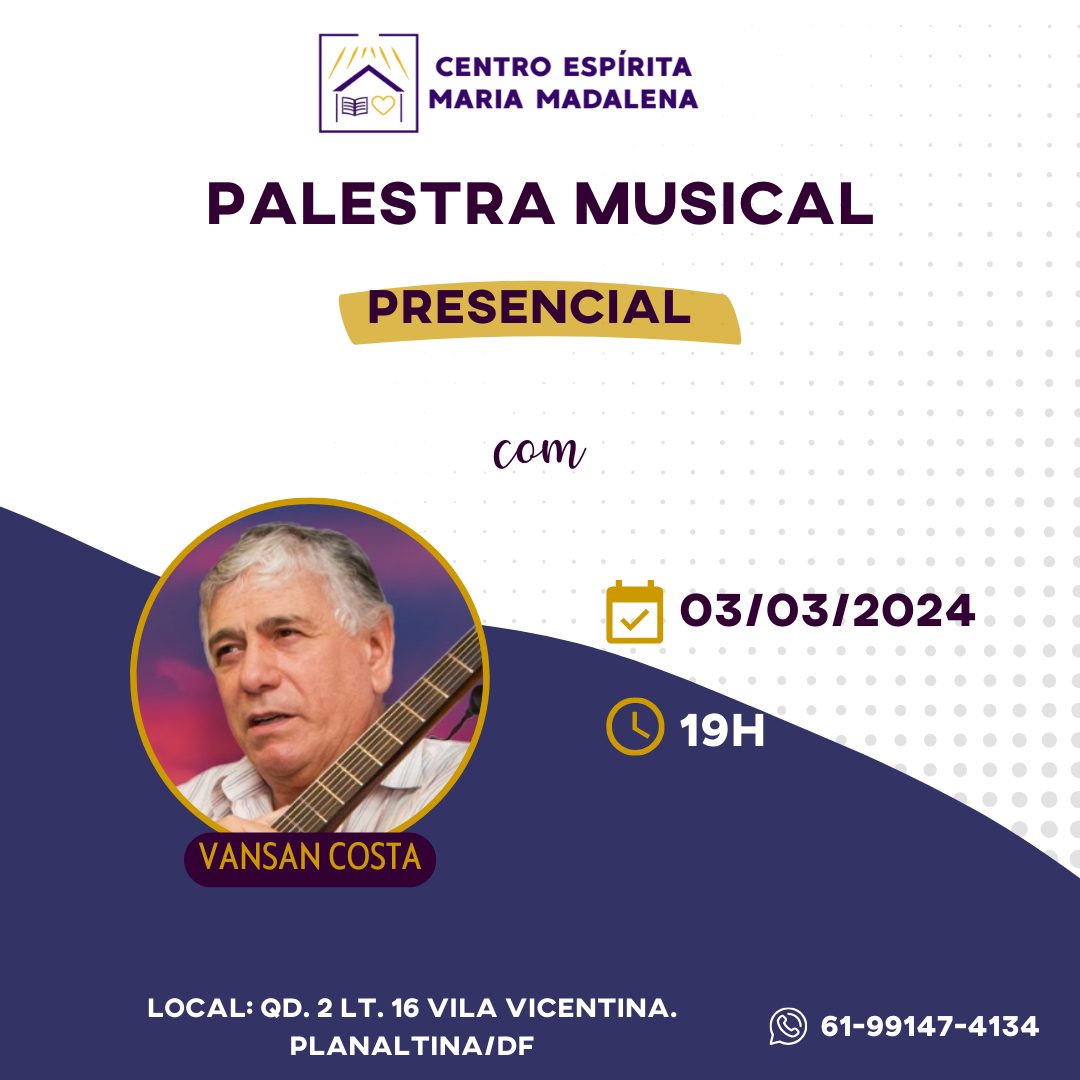 CENTRO ESPÍRITA MARIA MADALENA

PALESTRA MUSICAL

PRESENCIAL

com

VANSAN COSTA

03/03/2024

19H

LOCAL: QD. 2 LT. 16 VILA VICENTINA. PLANALTINA/DF

61-99147-4134